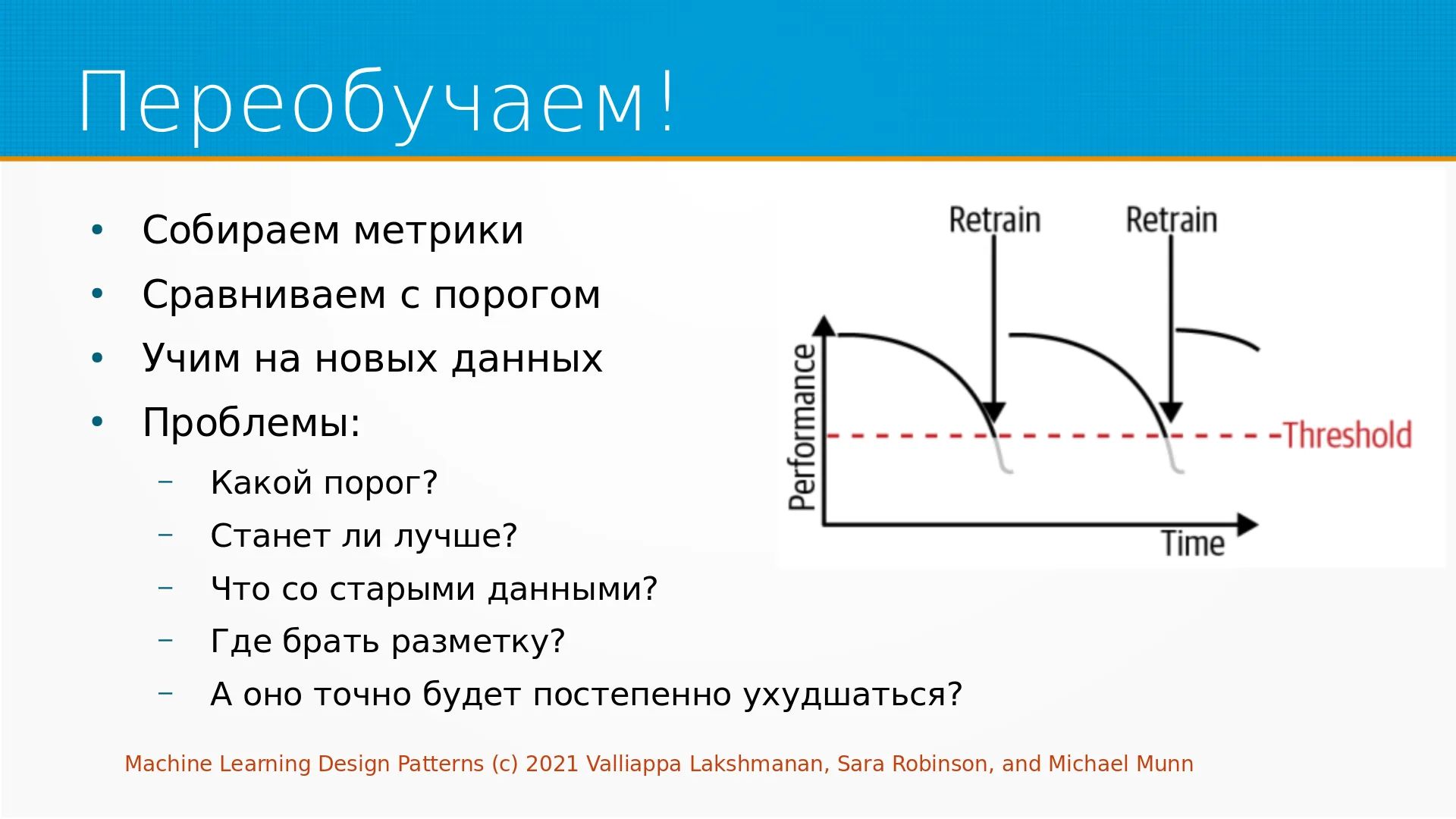 Переобучаем!

• Собираем метрики
• Сравниваем с порогом
• Учим на новых данных
• Проблемы:
- Какой порог?
- Станет ли лучше?
- Что со старыми данными?
- Где брать разметку?
- А оно точно будет постепенно ухудшаться?

Retrain
Retrain
Performance
Threshold
Time

Machine Learning Design Patterns (c) 2021 Valliappa Lakshmanan, Sara Robinson, and Michael Munn